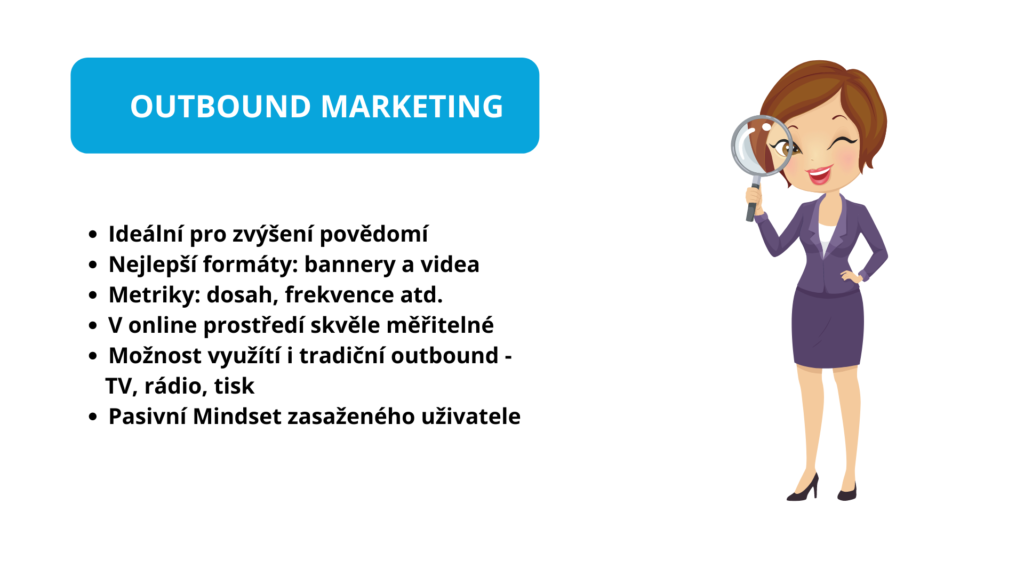 OUTBOUND MARKETING

- Ideální pro zvýšení povědomí
- Nejlepší formáty: bannery a videa
- Metriky: dosah, frekvence atd.
- V online prostředí skvěle měřitelné
- Možnost využítí i tradiční outbound - TV, rádio, tisk
- Pasivní Mindset zasaženého uživatele